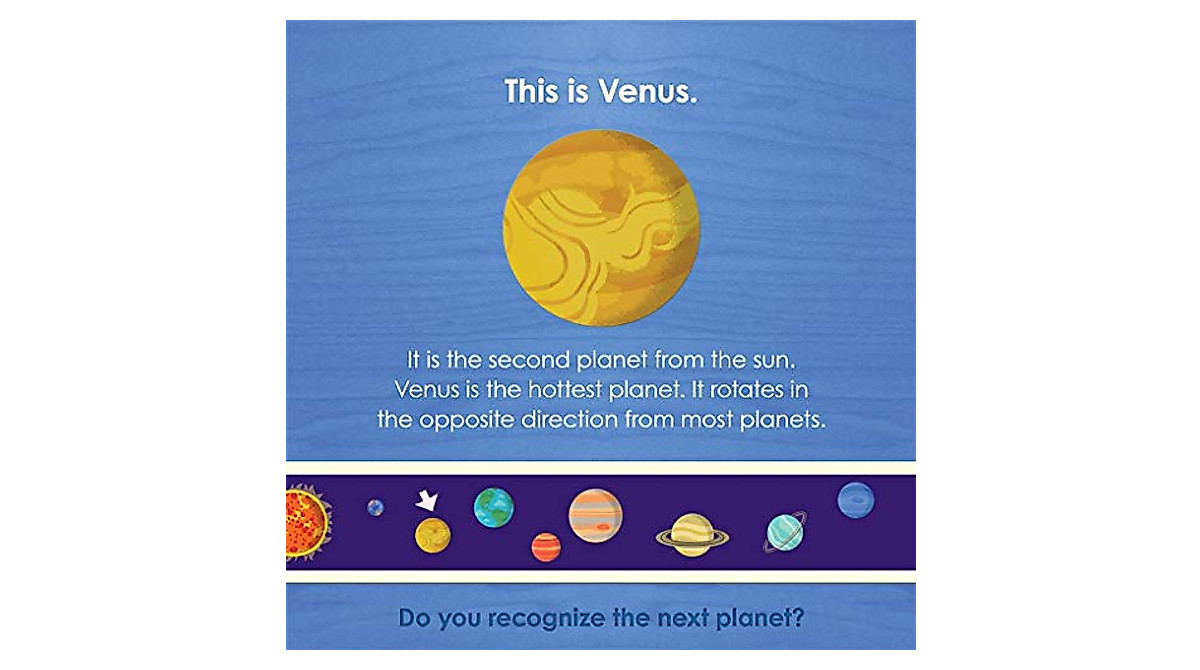 This is Venus.

It is the second planet from the sun. Venus is the hottest planet. It rotates in the opposite direction from most planets.

Do you recognize the next planet?